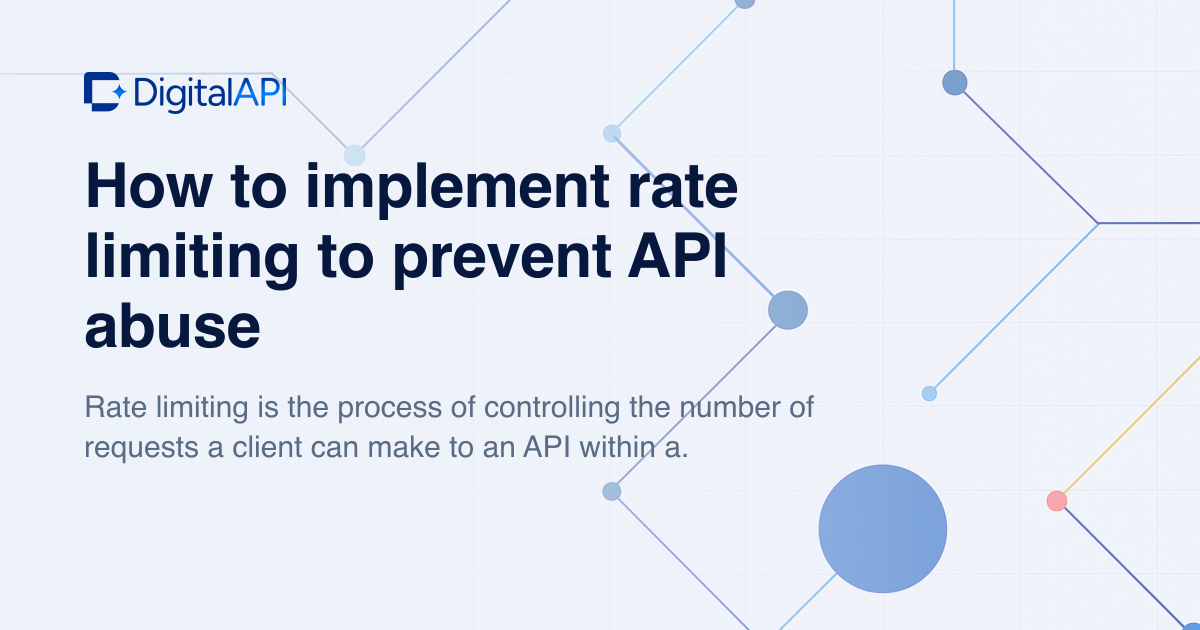 DigitalAPI

How to implement rate limiting to prevent API abuse

Rate limiting is the process of controlling the number of requests a client can make to an API within a.